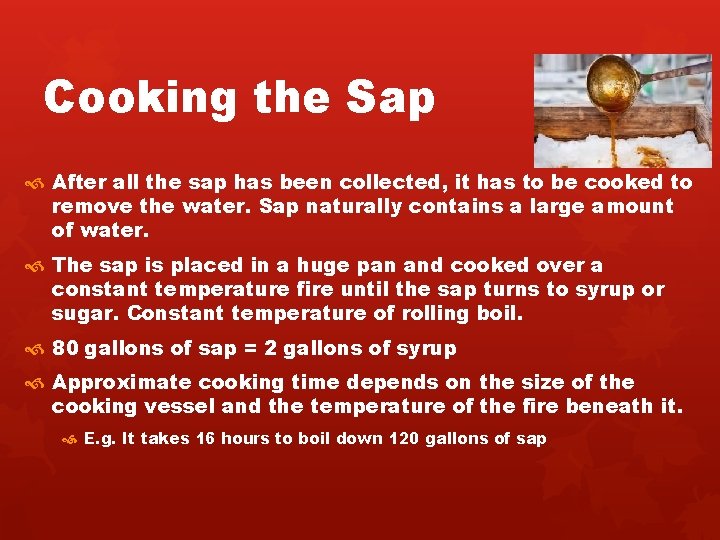 Cooking the Sap

After all the sap has been collected, it has to be cooked to remove the water. Sap naturally contains a large amount of water.

The sap is placed in a huge pan and cooked over a constant temperature fire until the sap turns to syrup or sugar. Constant temperature of rolling boil.

80 gallons of sap = 2 gallons of syrup

Approximate cooking time depends on the size of the cooking vessel and the temperature of the fire beneath it.

E.g. It takes 16 hours to boil down 120 gallons of sap